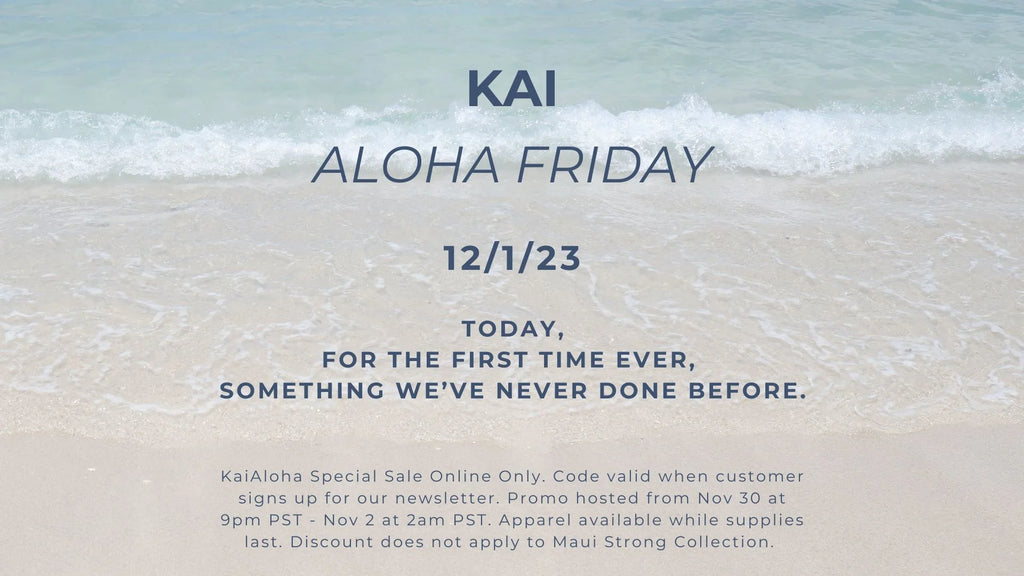 KAI
ALOHA FRIDAY

12/1/23

TODAY,
FOR THE FIRST TIME EVER,
SOMETHING WE'VE NEVER DONE BEFORE.

KaiAloha Special Sale Online Only. Code valid when customer signs up for our newsletter. Promo hosted from Nov 30 at 9pm PST - Nov 2 at 2am PST. Apparel available while supplies last. Discount does not apply to Maui Strong Collection.